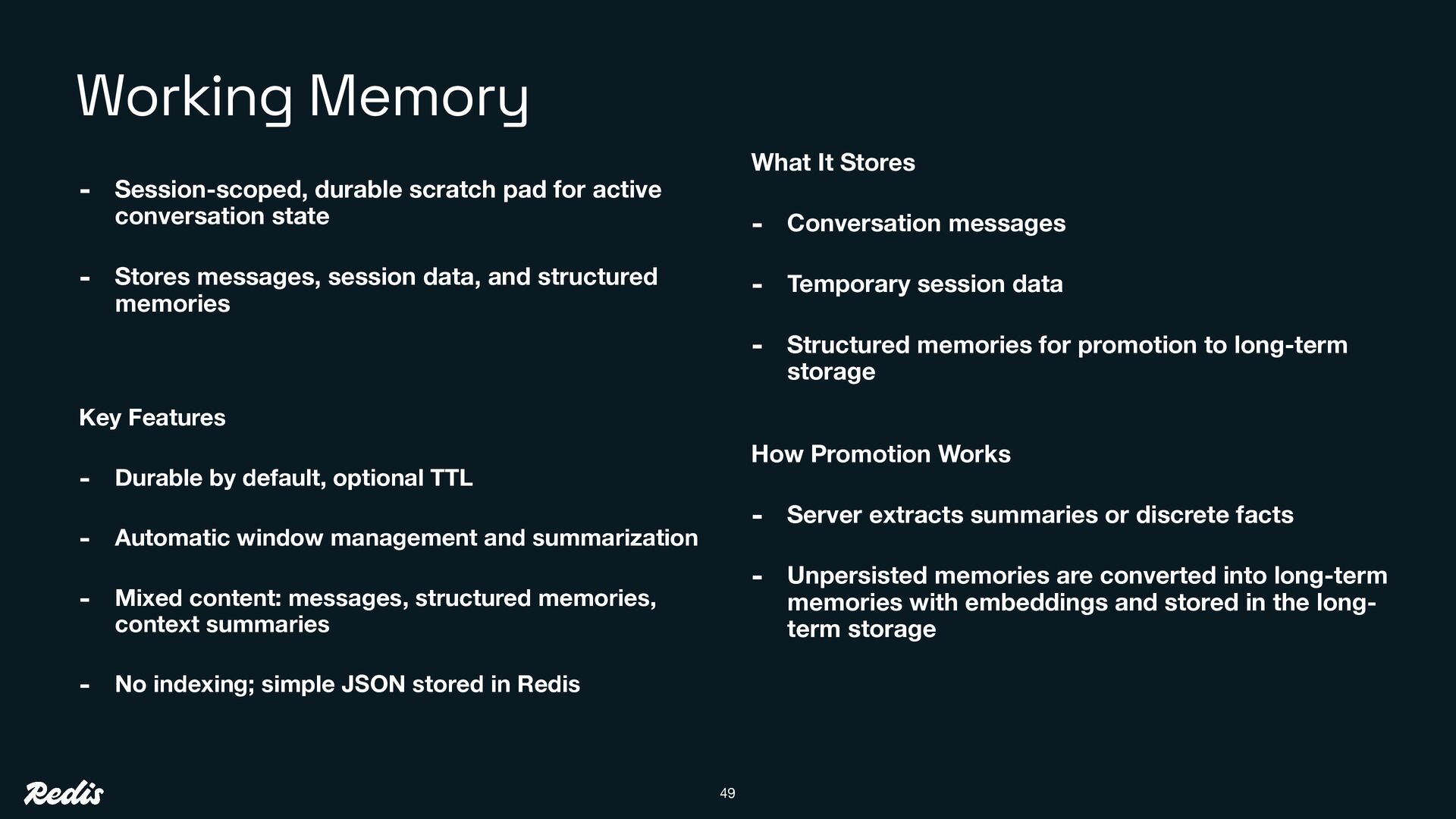 Working Memory

- Session-scoped, durable scratch pad for active conversation state

- Stores messages, session data, and structured memories

Key Features

- Durable by default, optional TTL

- Automatic window management and summarization

- Mixed content: messages, structured memories, context summaries

- No indexing; simple JSON stored in Redis

What It Stores

- Conversation messages

- Temporary session data

- Structured memories for promotion to long-term storage

How Promotion Works

- Server extracts summaries or discrete facts

- Unpersisted memories are converted into long-term memories with embeddings and stored in the long-term storage

Redis

49